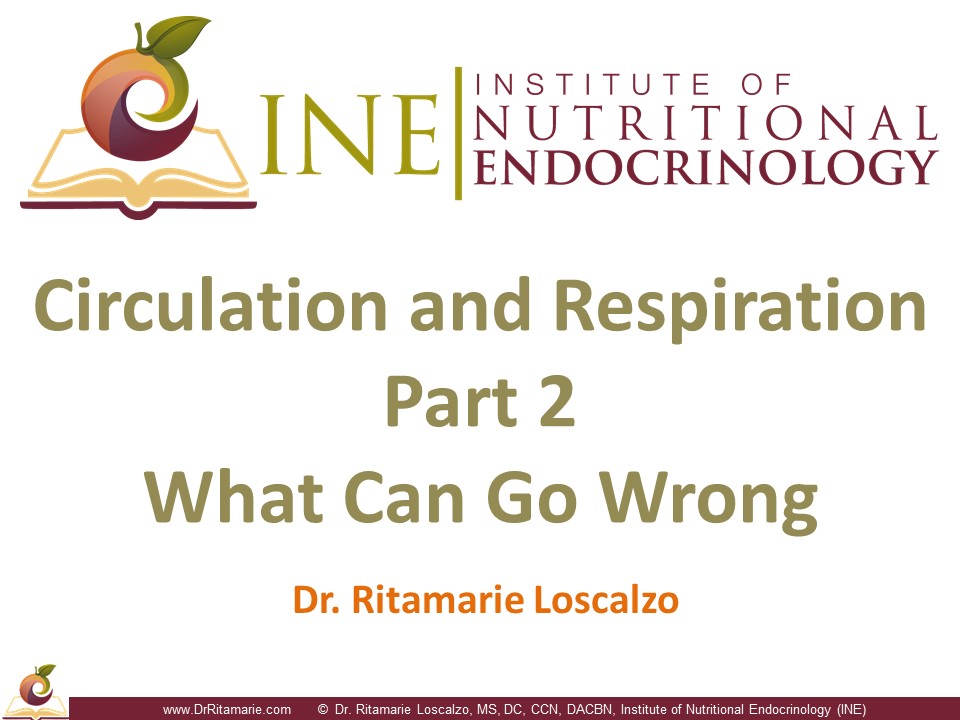 INE INSTITUTE OF NUTRITIONAL ENDOCRINOLOGY

Circulation and Respiration
Part 2
What Can Go Wrong

Dr. Ritamarie Loscalzo

www.DrRitamarie.com © Dr. Ritamarie Loscalzo, MS, DC, CCN, DACBN, Institute of Nutritional Endocrinology (INE)